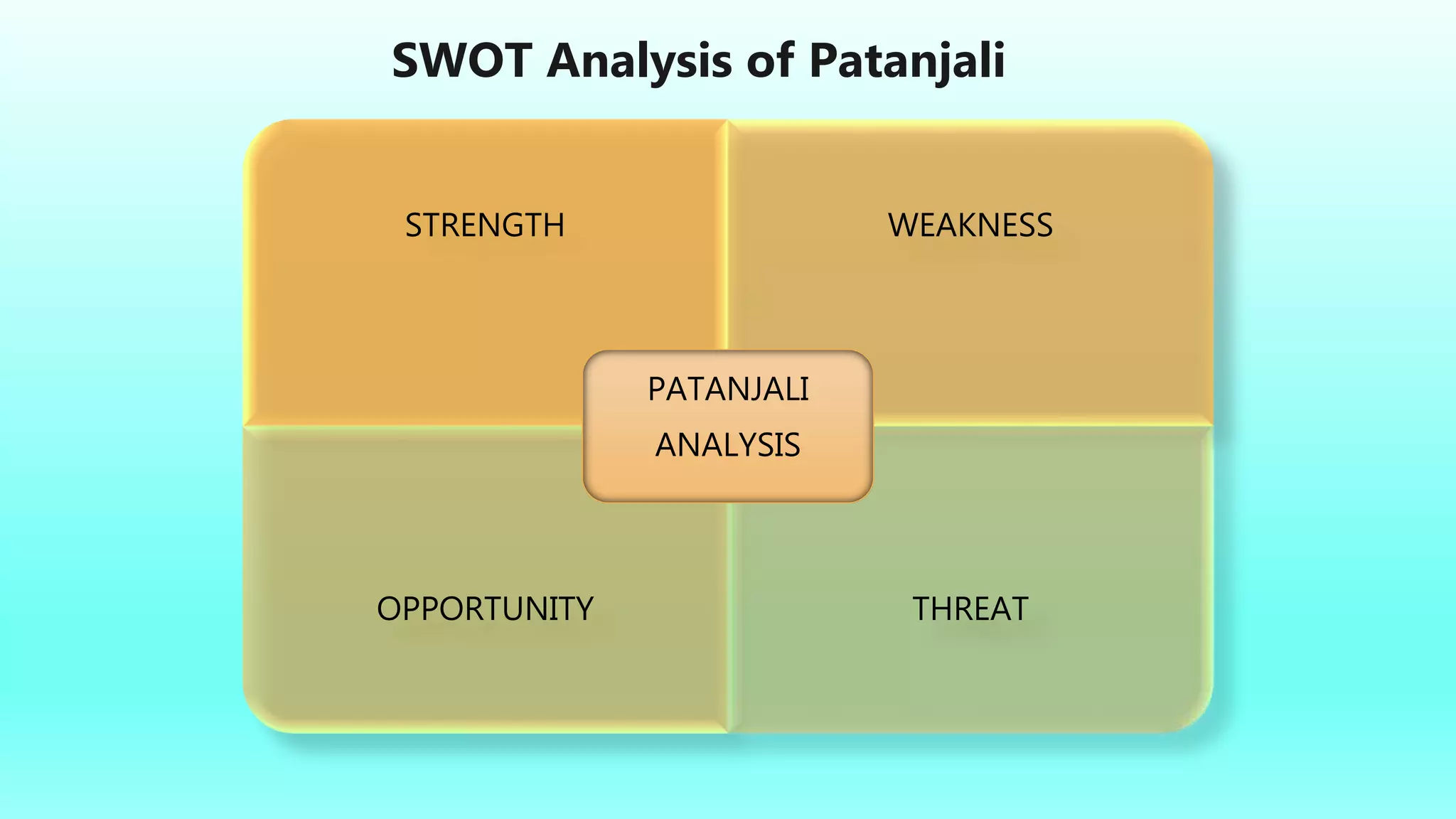 SWOT Analysis of Patanjali

STRENGTH

WEAKNESS

PATANJALI ANALYSIS

OPPORTUNITY

THREAT